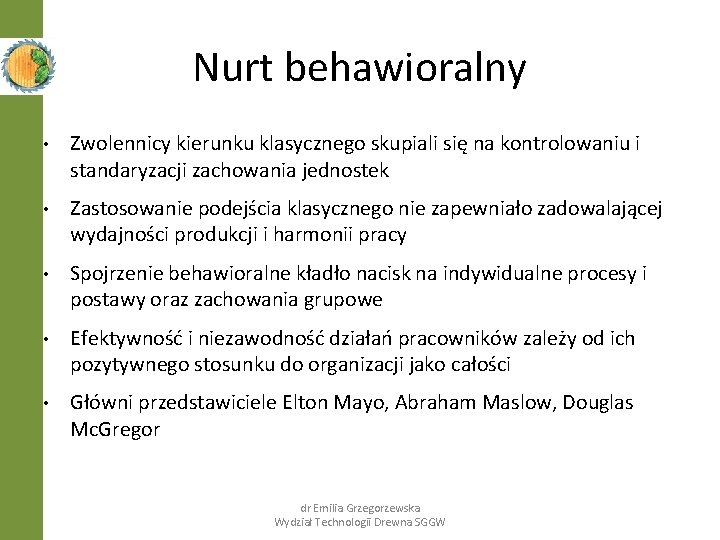 Nurt behawioralny

• Zwolennicy kierunku klasycznego skupiali się na kontrolowaniu i standaryzacji zachowania jednostek

• Zastosowanie podejścia klasycznego nie zapewniało zadowalającej wydajności produkcji i harmonii pracy

• Spojrzenie behawioralne kładło nacisk na indywidualne procesy i postawy oraz zachowania grupowe

• Efektywność i niezawodność działań pracowników zależy od ich pozytywnego stosunku do organizacji jako całości

• Główni przedstawiciele Elton Mayo, Abraham Maslow, Douglas McGregor

dr Emilia Grzegorzewska
Wydział Technologii Drewna SGGW